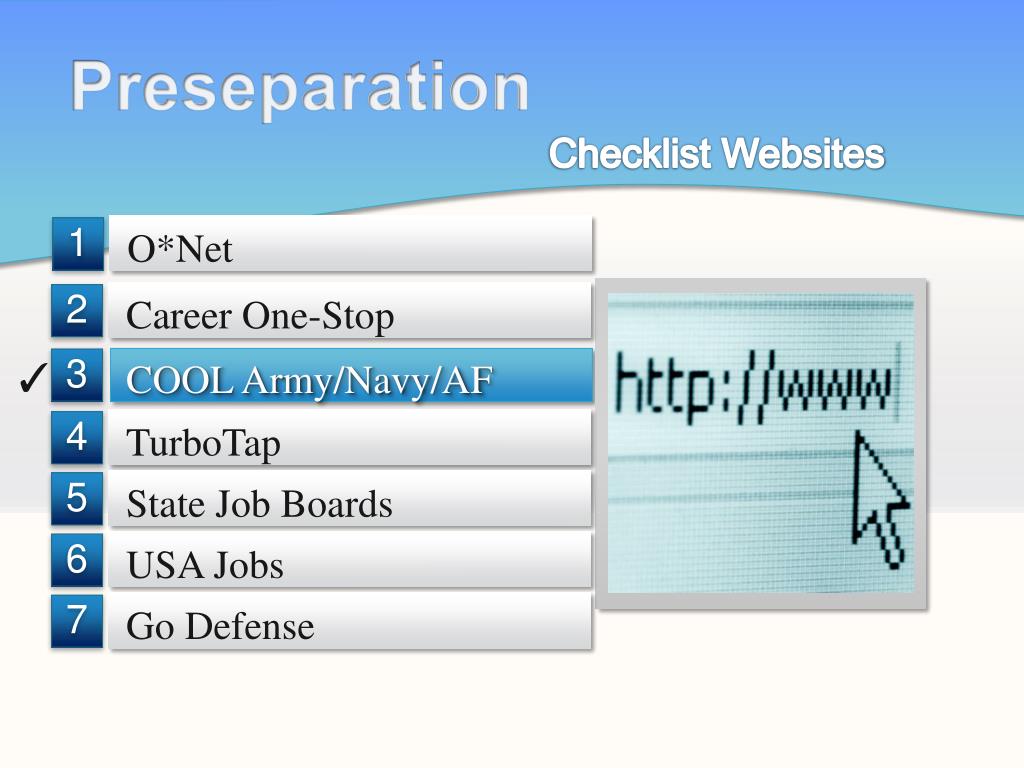 Preseparation

Checklist Websites

1 O*Net

2 Career One-Stop

✓ 3 COOL Army/Navy/AF

4 TurboTap

5 State Job Boards

6 USA Jobs

7 Go Defense

http://www